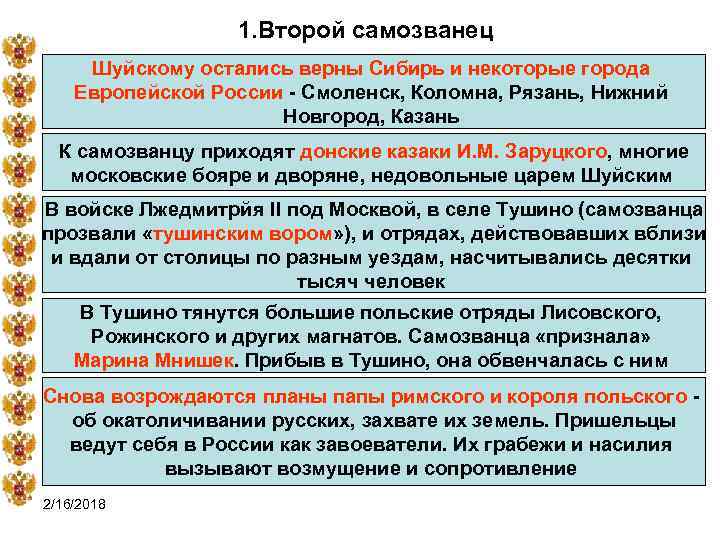 1.Второй самозванец

Шуйскому остались верны Сибирь и некоторые города Европейской России - Смоленск, Коломна, Рязань, Нижний Новгород, Казань

К самозванцу приходят донские казаки И.М. Заруцкого, многие московские бояре и дворяне, недовольные царем Шуйским

В войске Лжедмитрйя II под Москвой, в селе Тушино (самозванца прозвали «тушинским вором»), и отрядах, действовавших вблизи и вдали от столицы по разным уездам, насчитывались десятки тысяч человек

В Тушино тянутся большие польские отряды Лисовского, Рожинского и других магнатов. Самозванца «признала» Марина Мнишек. Прибыв в Тушино, она обвенчалась с ним

Снова возрождаются планы папы римского и короля польского - об окатоличивании русских, захвате их земель. Пришельцы ведут себя в России как завоеватели. Их грабежи и насилия вызывают возмущение и сопротивление

2/16/2018